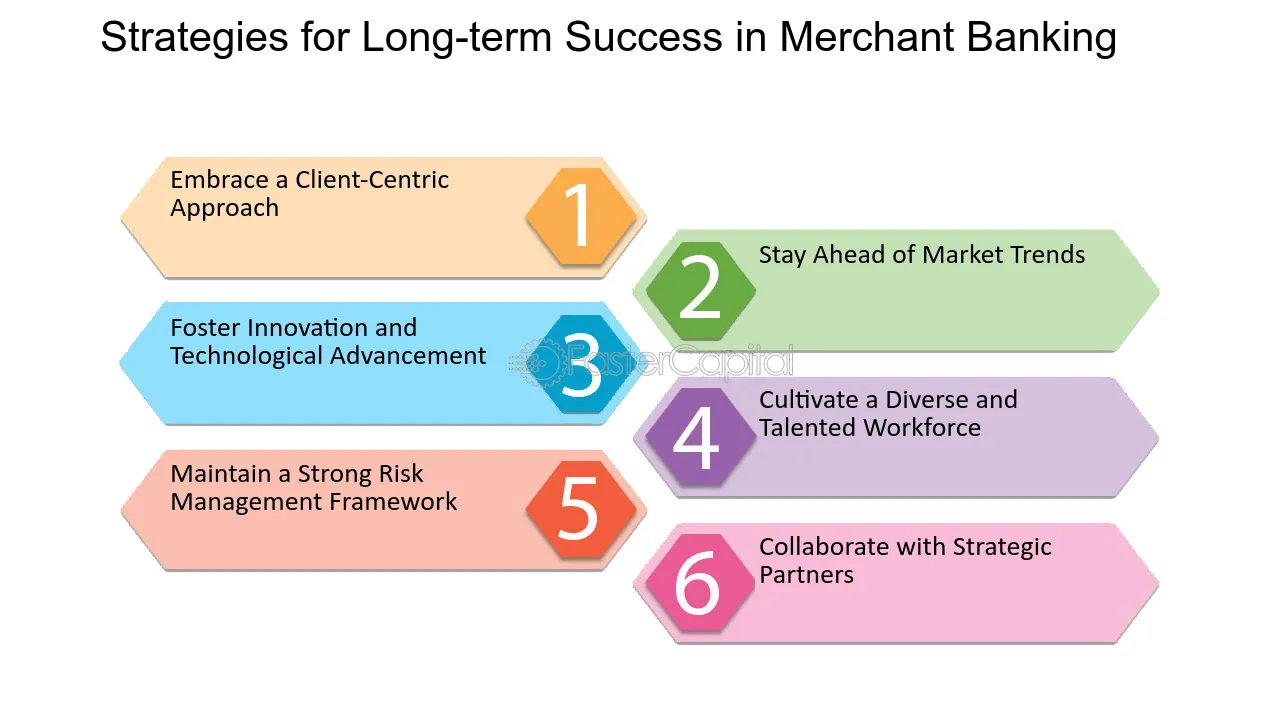 Strategies for Long-term Success in Merchant Banking

Embrace a Client-Centric Approach

1

2

Stay Ahead of Market Trends

Foster Innovation and Technological Advancement

3

4

Cultivate a Diverse and Talented Workforce

Maintain a Strong Risk Management Framework

5

6

Collaborate with Strategic Partners

FasterCapital